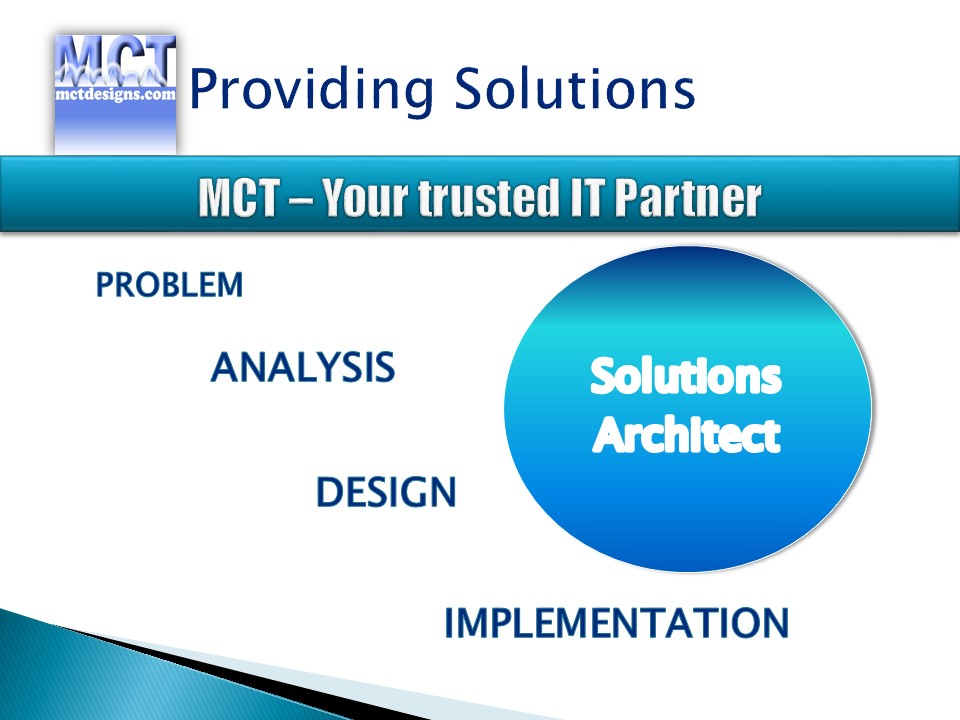 MCT
mctdesigns.com

Providing Solutions

MCT – Your trusted IT Partner

PROBLEM

ANALYSIS

DESIGN

IMPLEMENTATION

Solutions Architect